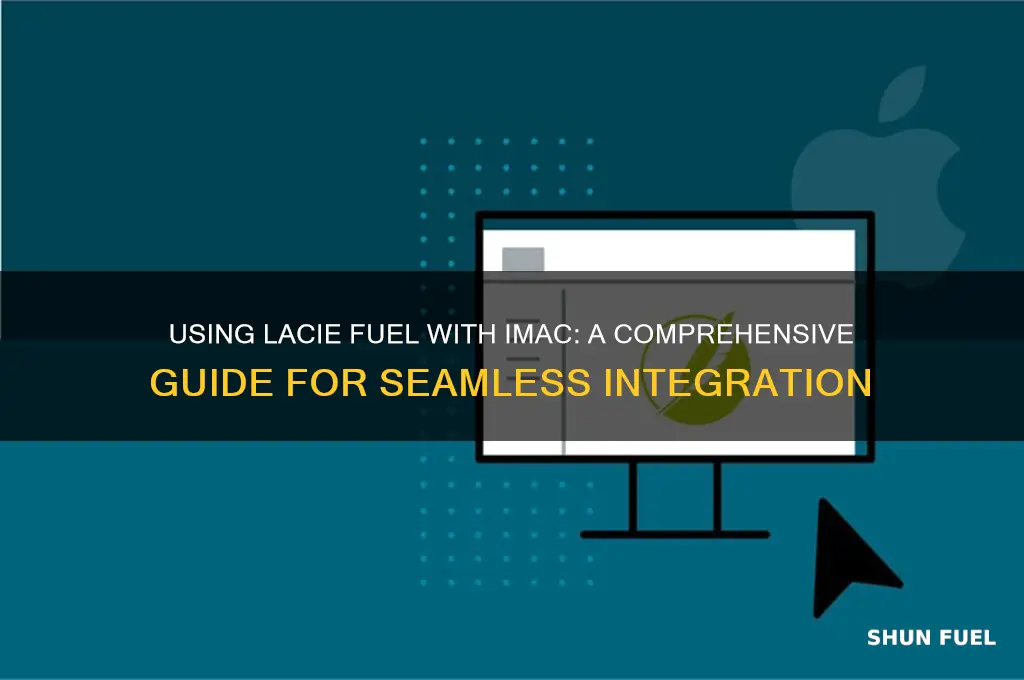 USING LACIE FUEL WITH IMAC: A COMPREHENSIVE GUIDE FOR SEAMLESS INTEGRATION

SHUN FUEL